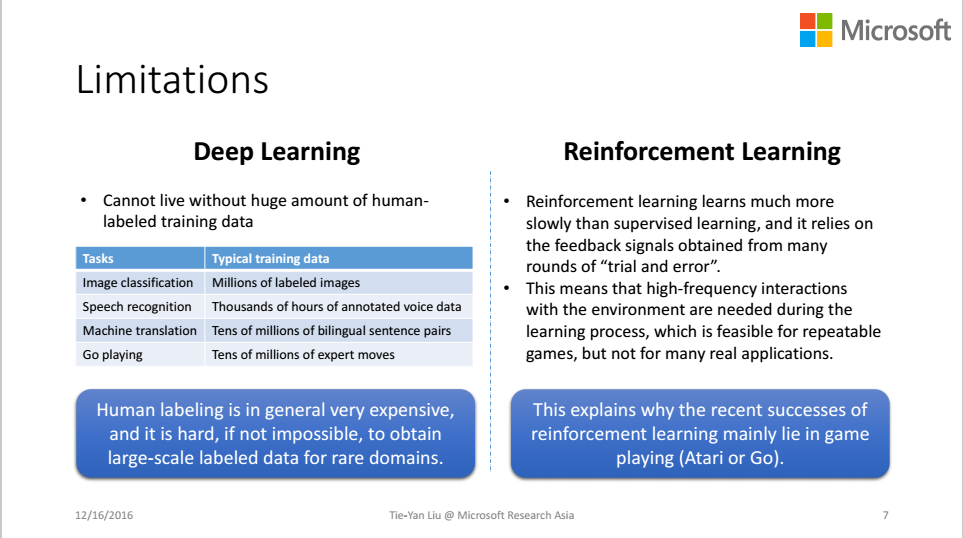 Microsoft

Limitations

Deep Learning

• Cannot live without huge amount of human-labeled training data

| Tasks | Typical training data |
|---|---|
| Image classification | Millions of labeled images |
| Speech recognition | Thousands of hours of annotated voice data |
| Machine translation | Tens of millions of bilingual sentence pairs |
| Go playing | Tens of millions of expert moves |

Human labeling is in general very expensive, and it is hard, if not impossible, to obtain large-scale labeled data for rare domains.

Reinforcement Learning

• Reinforcement learning learns much more slowly than supervised learning, and it relies on the feedback signals obtained from many rounds of "trial and error".
• This means that high-frequency interactions with the environment are needed during the learning process, which is feasible for repeatable games, but not for many real applications.

This explains why the recent successes of reinforcement learning mainly lie in game playing (Atari or Go).

12/16/2016 Tie-Yan Liu @ Microsoft Research Asia 7